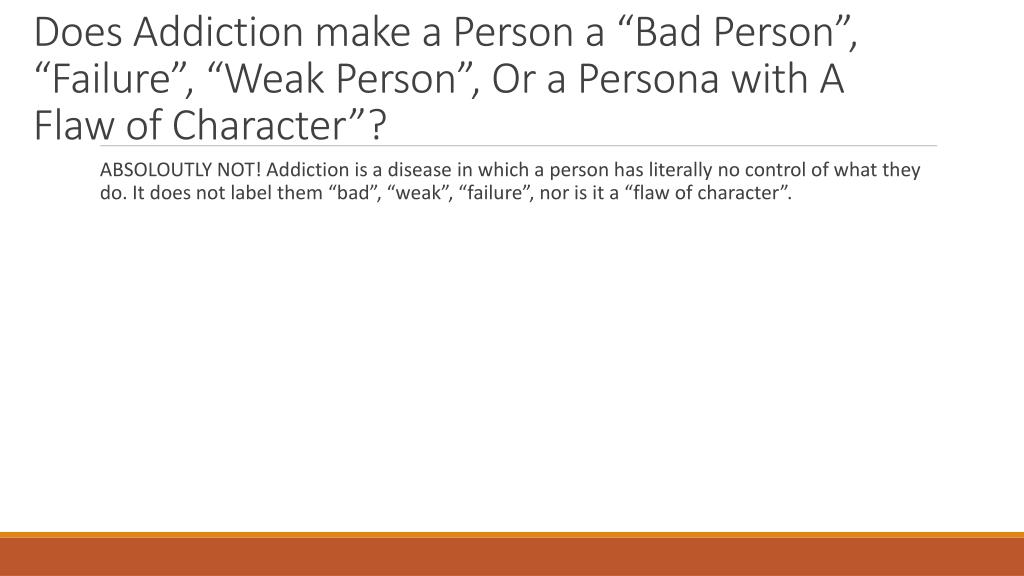 Does Addiction make a Person a “Bad Person”, “Failure”, “Weak Person”, Or a Persona with A Flaw of Character”?

ABSOLOUTLY NOT! Addiction is a disease in which a person has literally no control of what they do. It does not label them “bad”, “weak”, “failure”, nor is it a “flaw of character”.